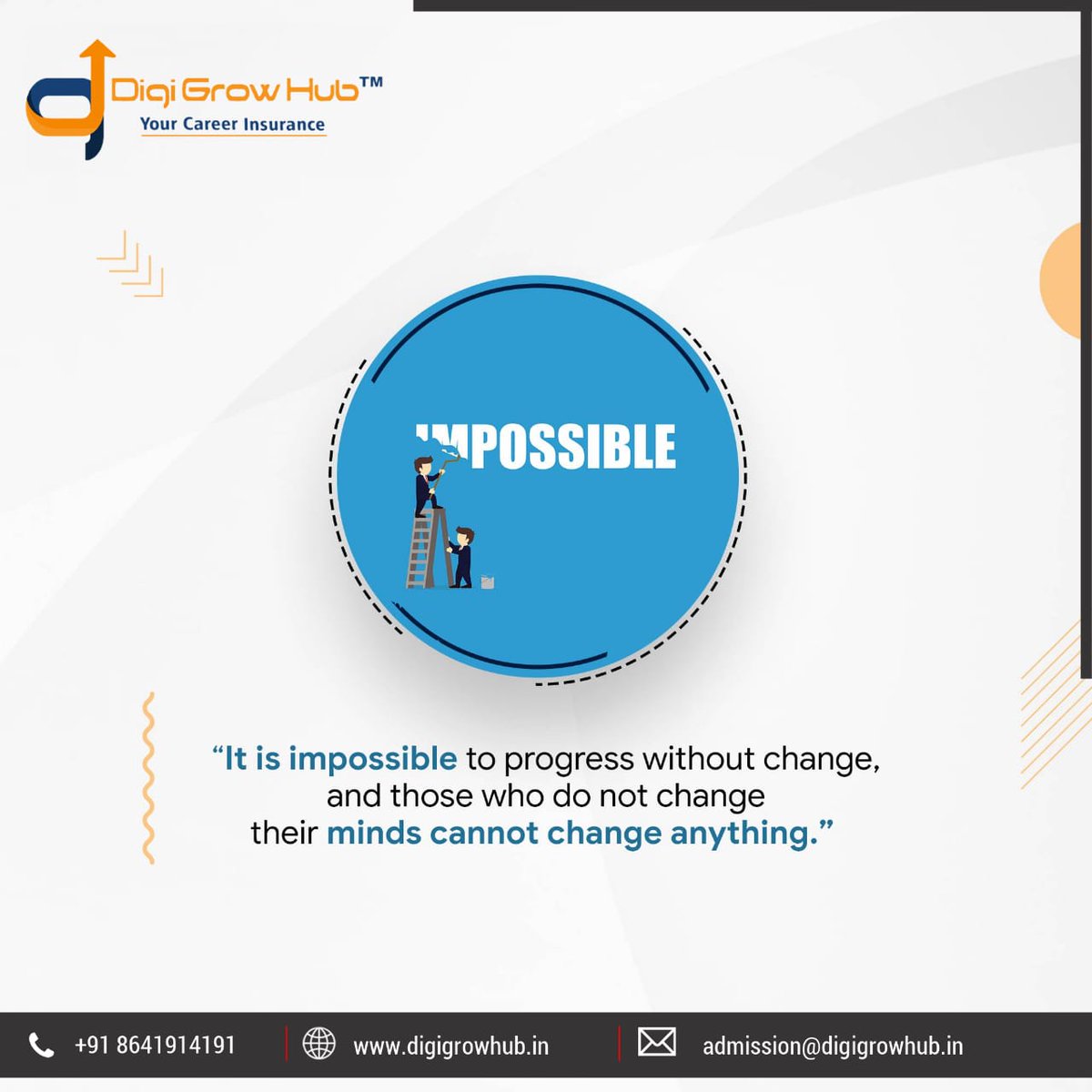 Digi Grow Hub™
Your Career Insurance

IMPOSSIBLE

"It is impossible to progress without change, and those who do not change their minds cannot change anything."

+91 8641914191
www.digigrowhub.in
admission@digigrowhub.in